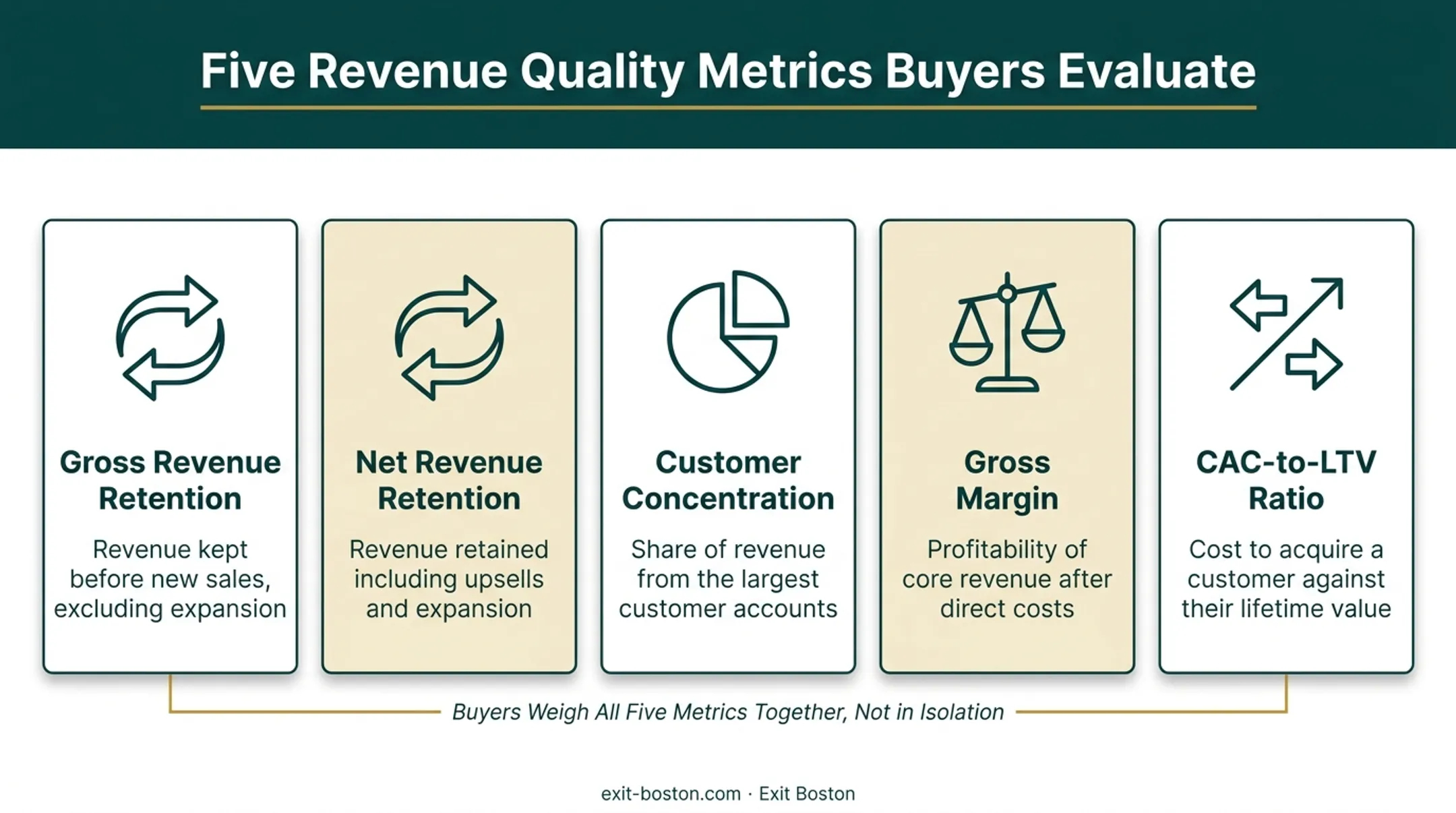 Five Revenue Quality Metrics Buyers Evaluate

Gross Revenue Retention

Revenue kept before new sales, excluding expansion

Net Revenue Retention

Revenue retained including upsells and expansion

Customer Concentration

Share of revenue from the largest customer accounts

Gross Margin

Profitability of core revenue after direct costs

CAC-to-LTV Ratio

Cost to acquire a customer against their lifetime value

Buyers Weigh All Five Metrics Together, Not in Isolation

exit-boston.com · Exit Boston